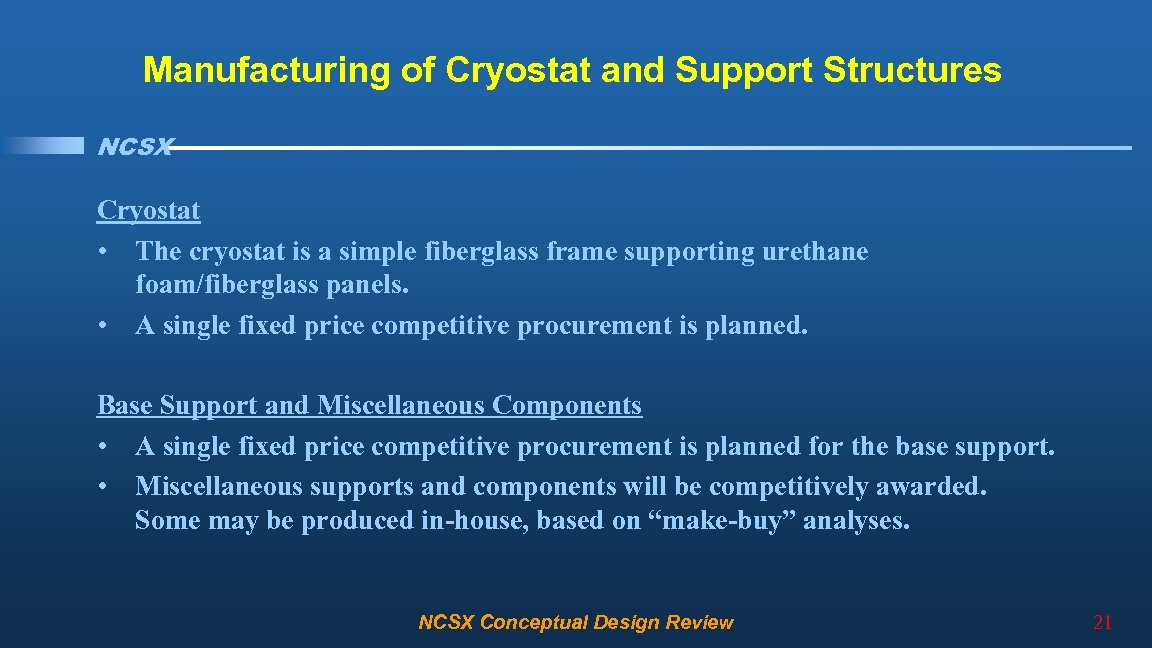 Manufacturing of Cryostat and Support Structures

NCSX

Cryostat
• The cryostat is a simple fiberglass frame supporting urethane foam/fiberglass panels.
• A single fixed price competitive procurement is planned.

Base Support and Miscellaneous Components
• A single fixed price competitive procurement is planned for the base support.
• Miscellaneous supports and components will be competitively awarded. Some may be produced in-house, based on “make-buy” analyses.

NCSX Conceptual Design Review

21